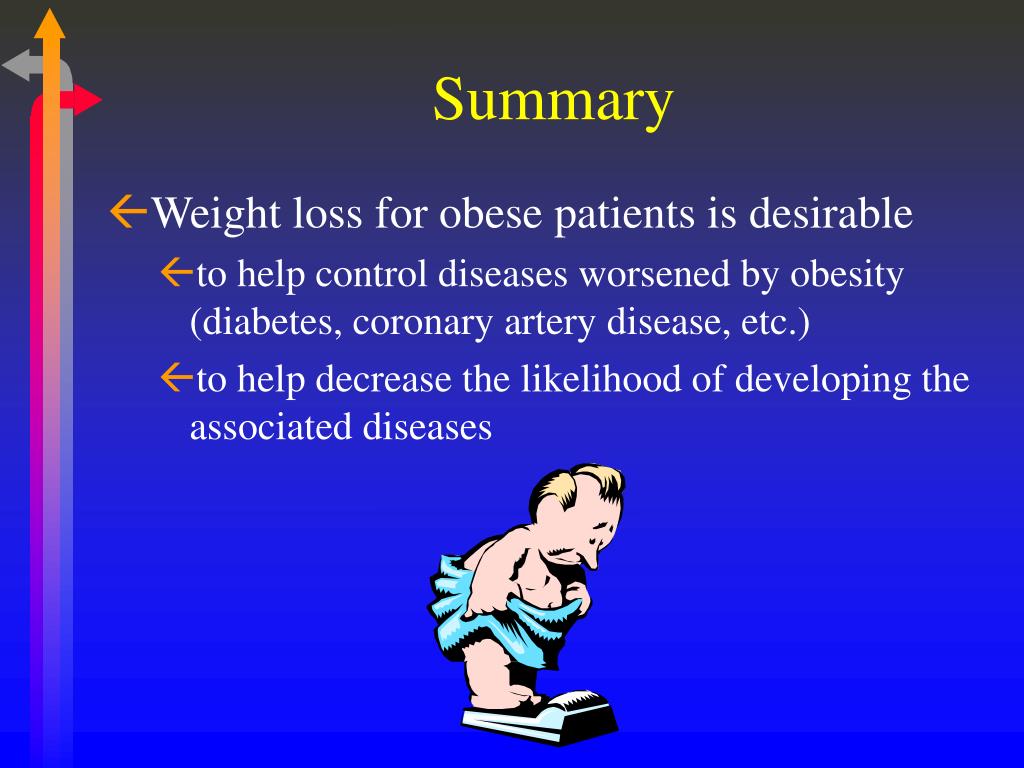 Summary

Weight loss for obese patients is desirable

to help control diseases worsened by obesity (diabetes, coronary artery disease, etc.)

to help decrease the likelihood of developing the associated diseases